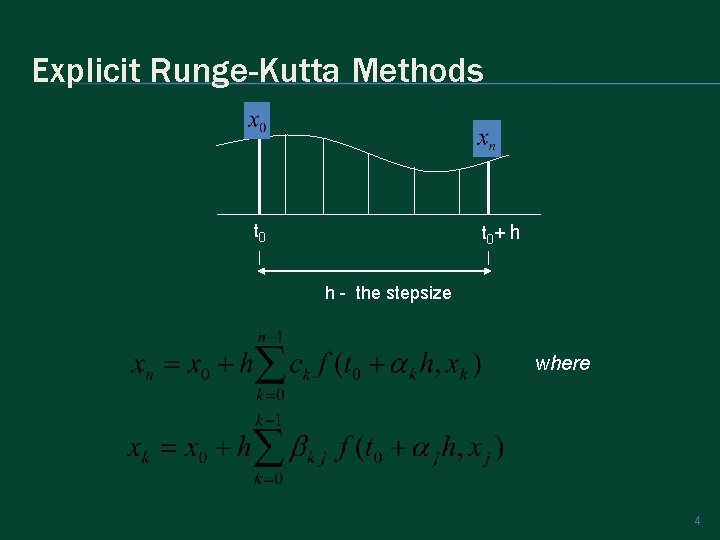 Explicit Runge-Kutta Methods

$x_0$

$x_n$

$t_0$

$t_0 + h$

h - the stepsize

$x_n = x_0 + h\sum_{k=0}^{n-1} c_k f(t_0 + \alpha_k h, x_k)$ where

$x_k = x_0 + h\sum_{k=0}^{k-1} \beta_{kj} f(t_0 + \alpha_j h, x_j)$

4